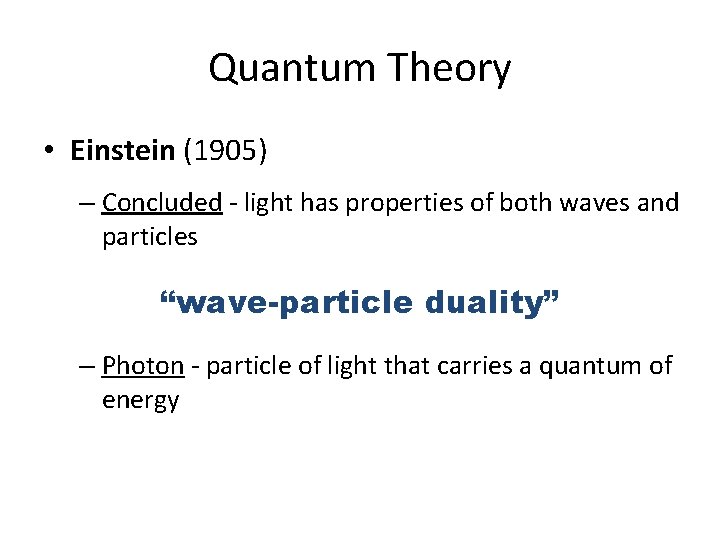 Quantum Theory

• Einstein (1905)

– Concluded - light has properties of both waves and particles

“wave-particle duality”

– Photon - particle of light that carries a quantum of energy